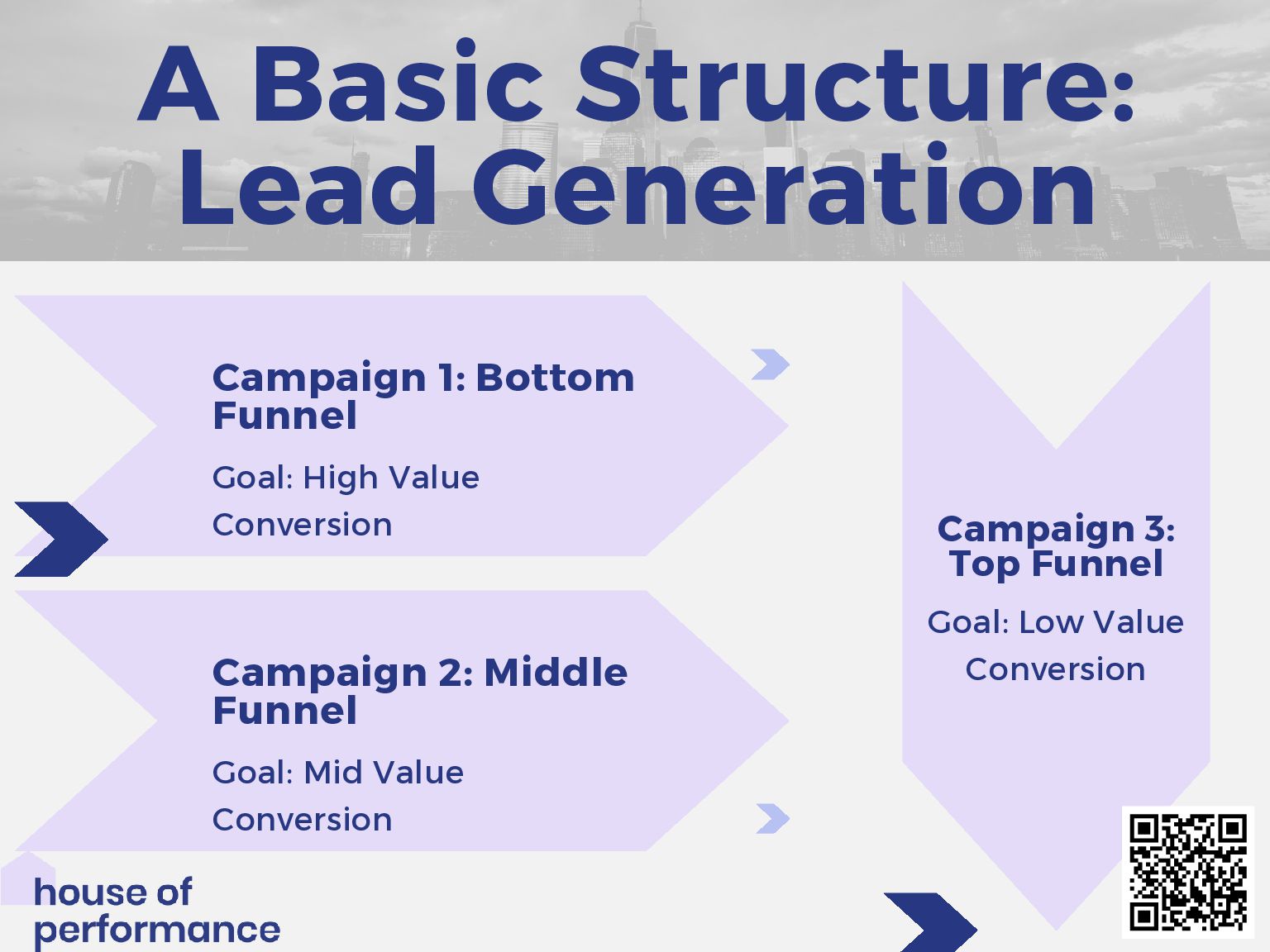 A Basic Structure: Lead Generation

Campaign 1: Bottom Funnel

Goal: High Value Conversion

Campaign 2: Middle Funnel

Goal: Mid Value Conversion

Campaign 3: Top Funnel

Goal: Low Value Conversion

house of performance